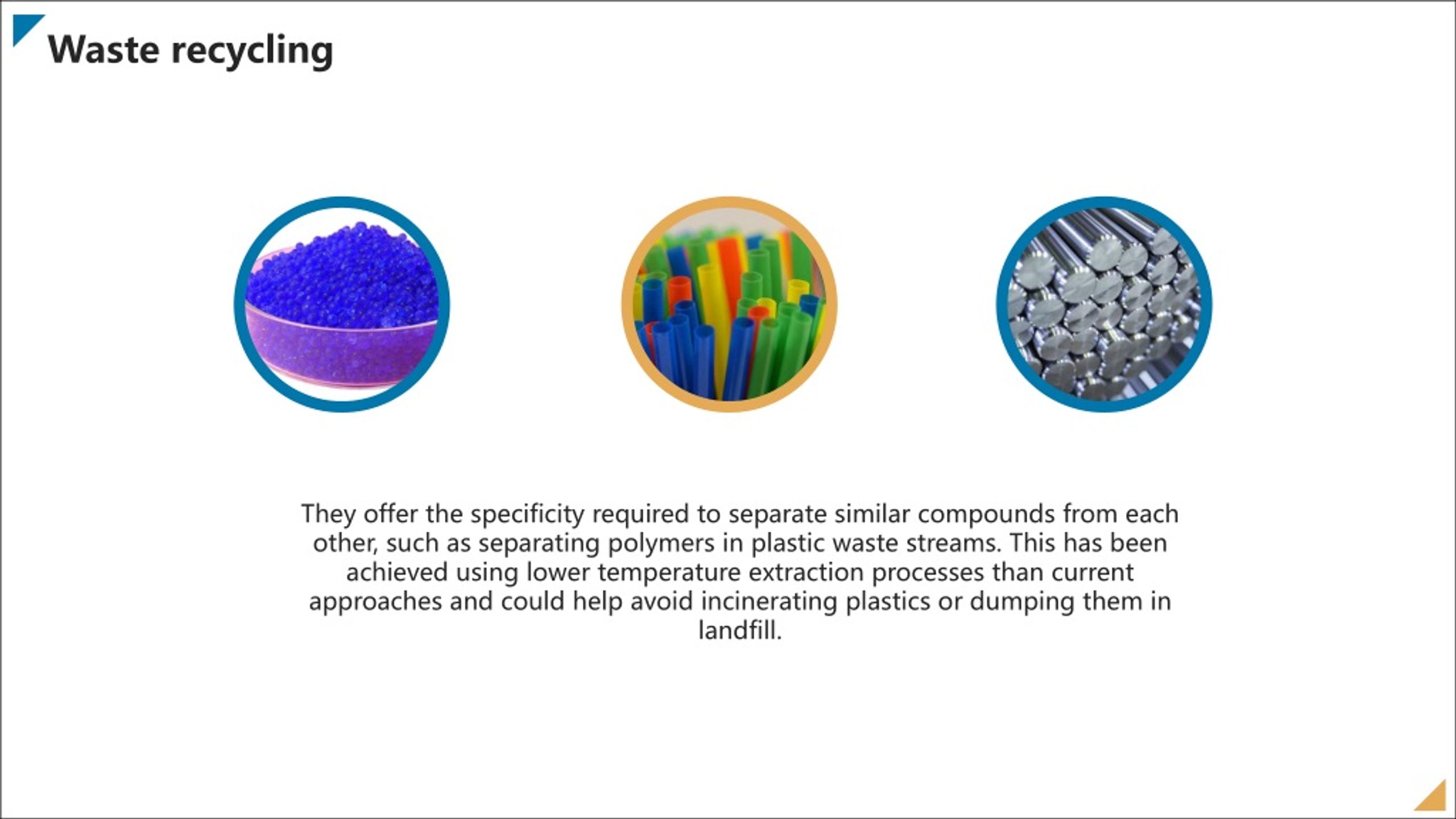 Waste recycling

They offer the specificity required to separate similar compounds from each other, such as separating polymers in plastic waste streams. This has been achieved using lower temperature extraction processes than current approaches and could help avoid incinerating plastics or dumping them in landfill.